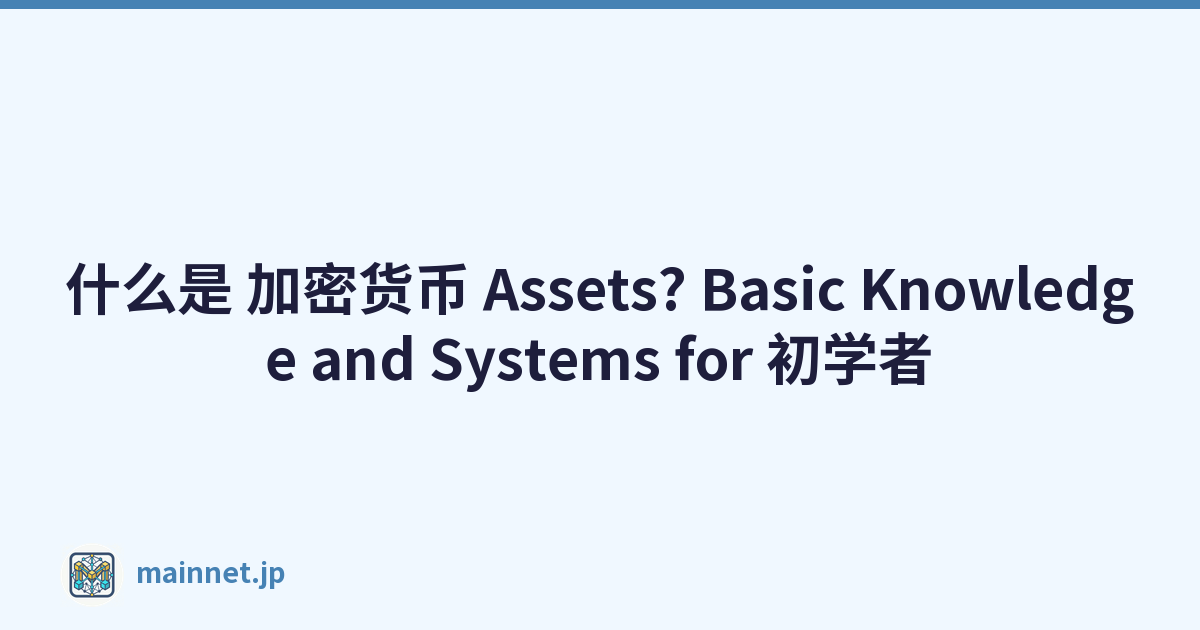 什么是 加密货币 Assets? Basic Knowledge and Systems for 初学者

mainnet.jp